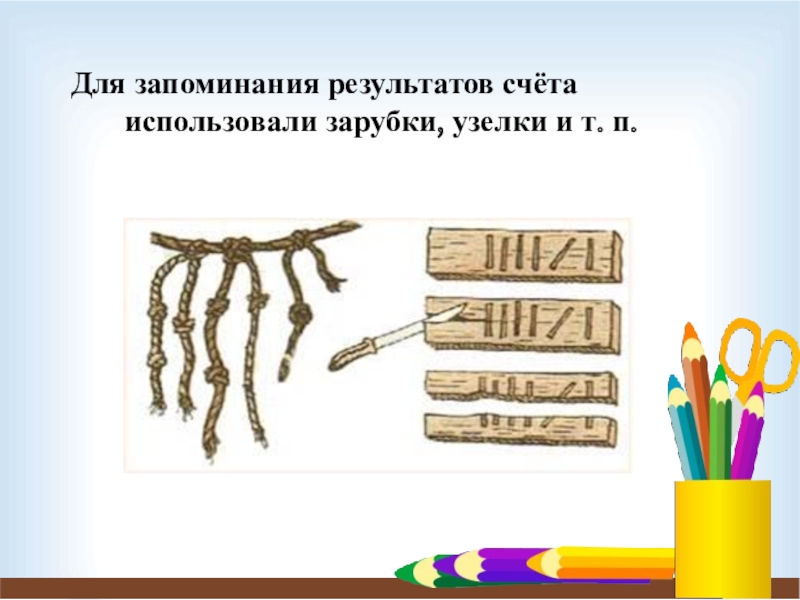 Для запоминания результатов счёта использовали зарубки, узелки и т. п.